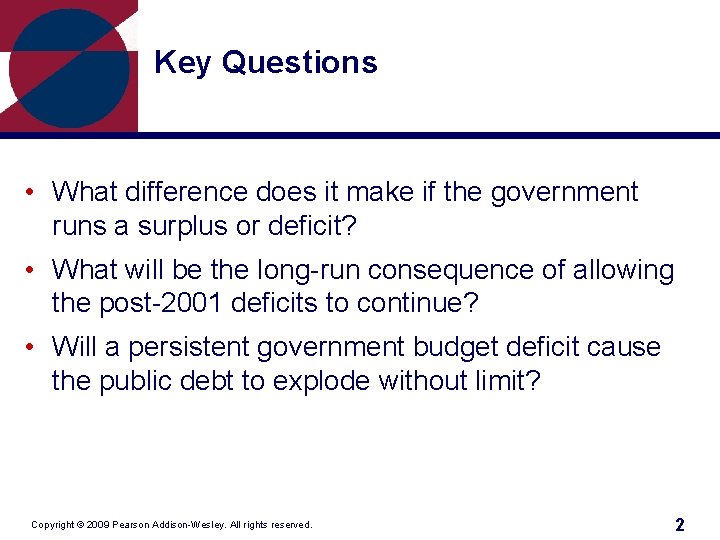 Key Questions

• What difference does it make if the government runs a surplus or deficit?

• What will be the long-run consequence of allowing the post-2001 deficits to continue?

• Will a persistent government budget deficit cause the public debt to explode without limit?

Copyright © 2009 Pearson Addison-Wesley. All rights reserved.

2